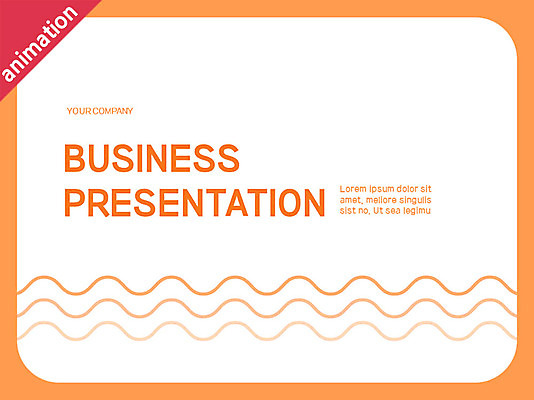 animation

YOUR COMPANY

BUSINESS PRESENTATION

Lorem ipsum dolor sit amet, meliore singulis sist no, Ut sea legimu